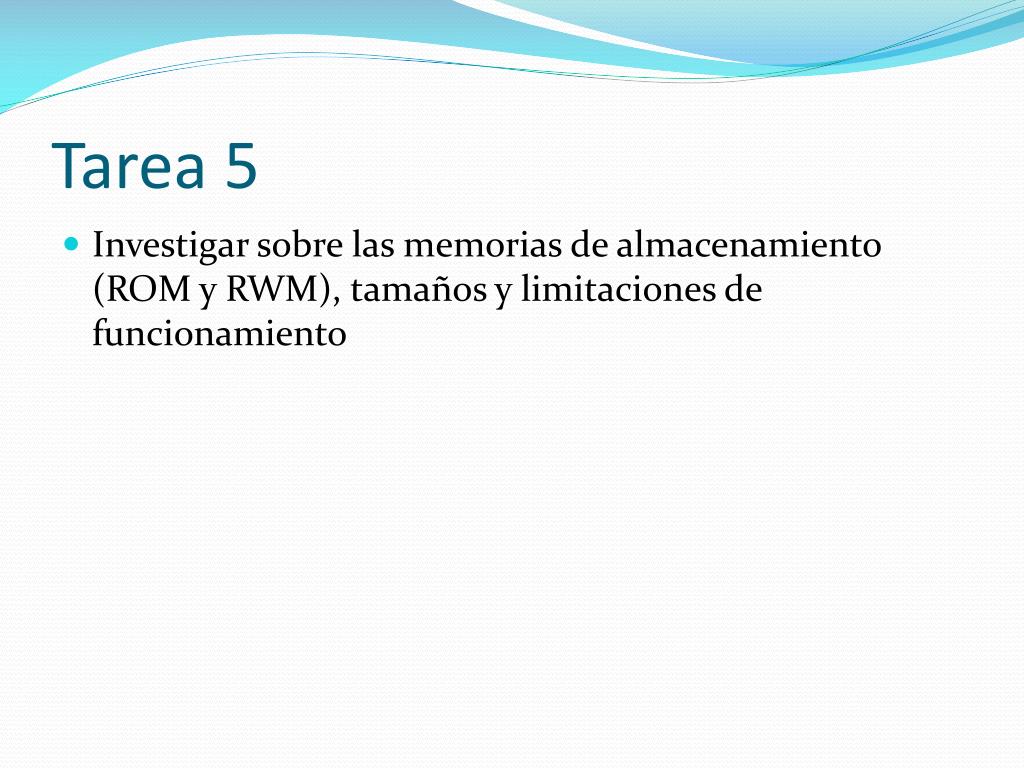 Tarea 5

Investigar sobre las memorias de almacenamiento (ROM y RWM), tamaños y limitaciones de funcionamiento